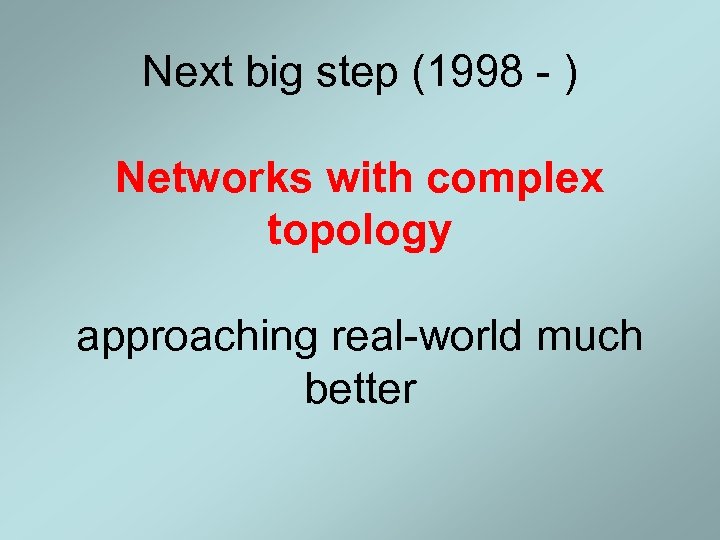 Next big step (1998 - )

Networks with complex topology

approaching real-world much better